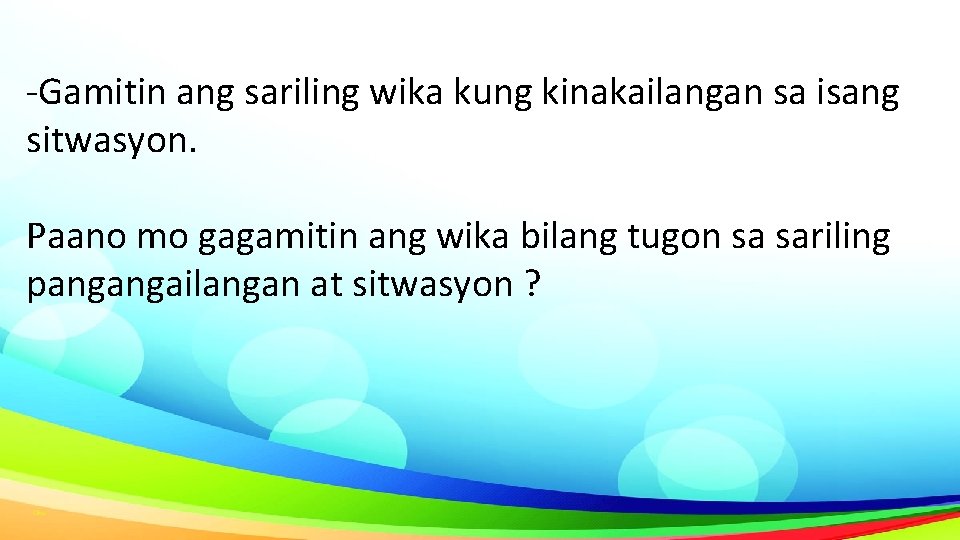 -Gamitin ang sariling wika kung kinakailangan sa isang sitwasyon.

Paano mo gagamitin ang wika bilang tugon sa sariling pangangailangan at sitwasyon ?